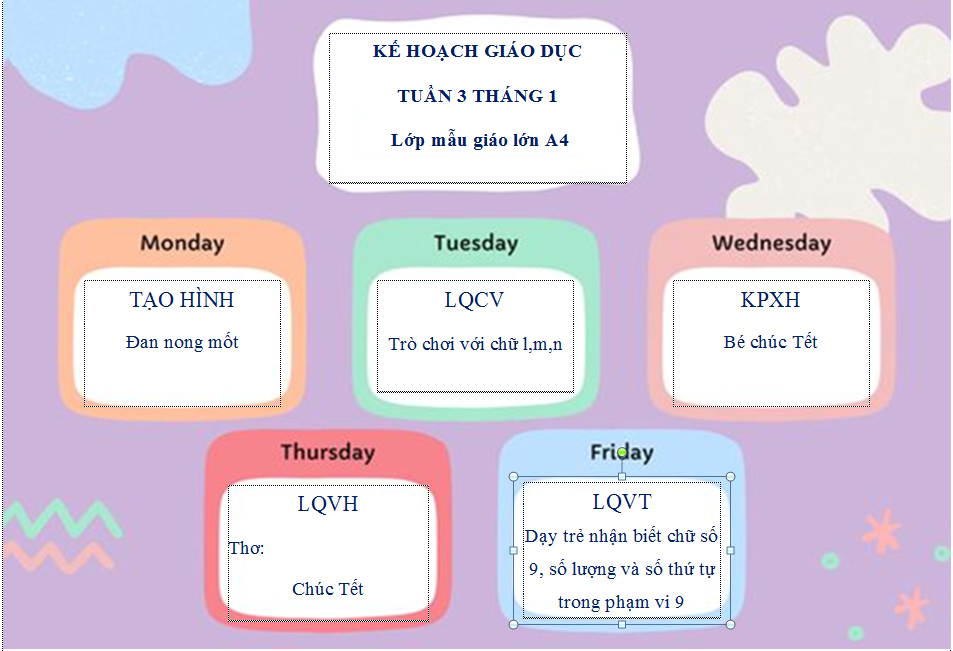 KẾ HOẠCH GIÁO DỤC

TUẦN 3 THÁNG 1

Lớp mẫu giáo lớn A4

Monday

TẠO HÌNH

Đan nong mốt

Tuesday

LQCV

Trò chơi với chữ l,m,n

Wednesday

KPXH

Bé chúc Tết

Thursday

LQVH

Thơ:

Chúc Tết

Friday

LQVT

Dạy trẻ nhận biết chữ số 9, số lượng và số thứ tự trong phạm vi 9